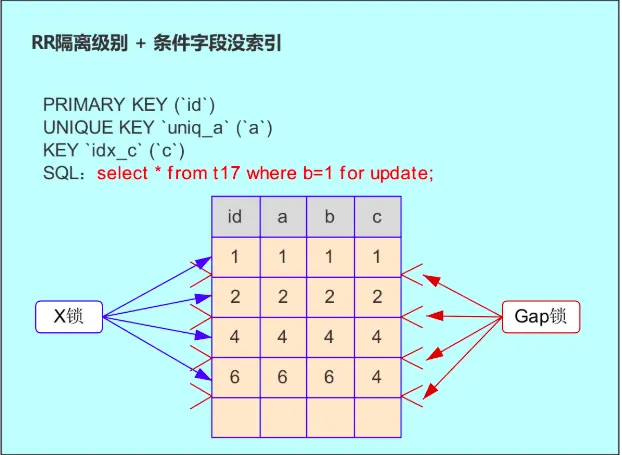 RR隔离级别 + 条件字段没索引

PRIMARY KEY (`id`)
UNIQUE KEY `uniq_a` (`a`)
KEY `idx_c` (`c`)
SQL：select * from t17 where b=1 for update;

| id | a | b | c |
|---|---|---|---|
| 1 | 1 | 1 | 1 |
| 2 | 2 | 2 | 2 |
| 4 | 4 | 4 | 4 |
| 6 | 6 | 6 | 4 |
| | | | |

X锁

Gap锁